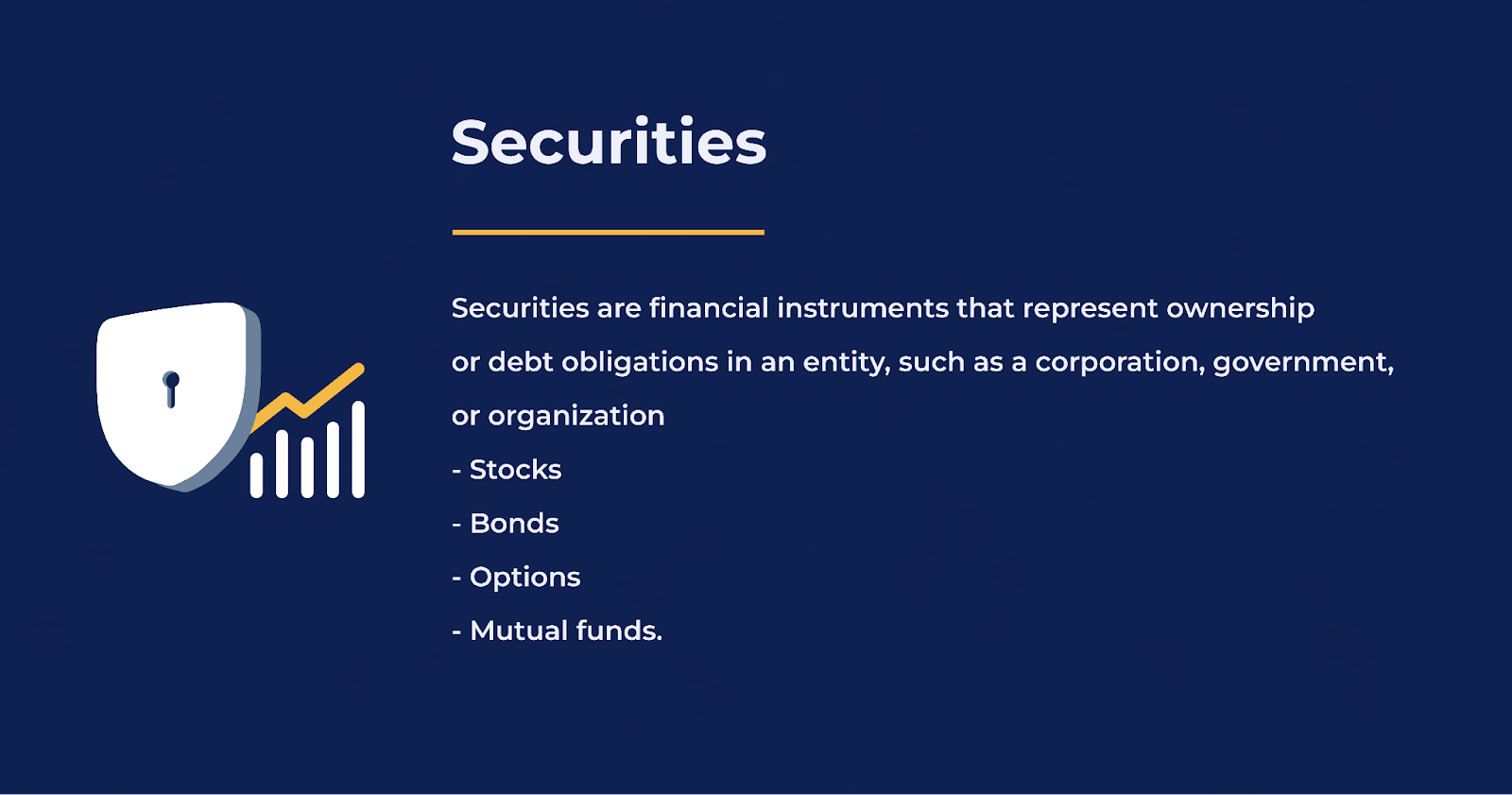 Securities

Securities are financial instruments that represent ownership or debt obligations in an entity, such as a corporation, government, or organization

- Stocks

- Bonds

- Options

- Mutual funds.